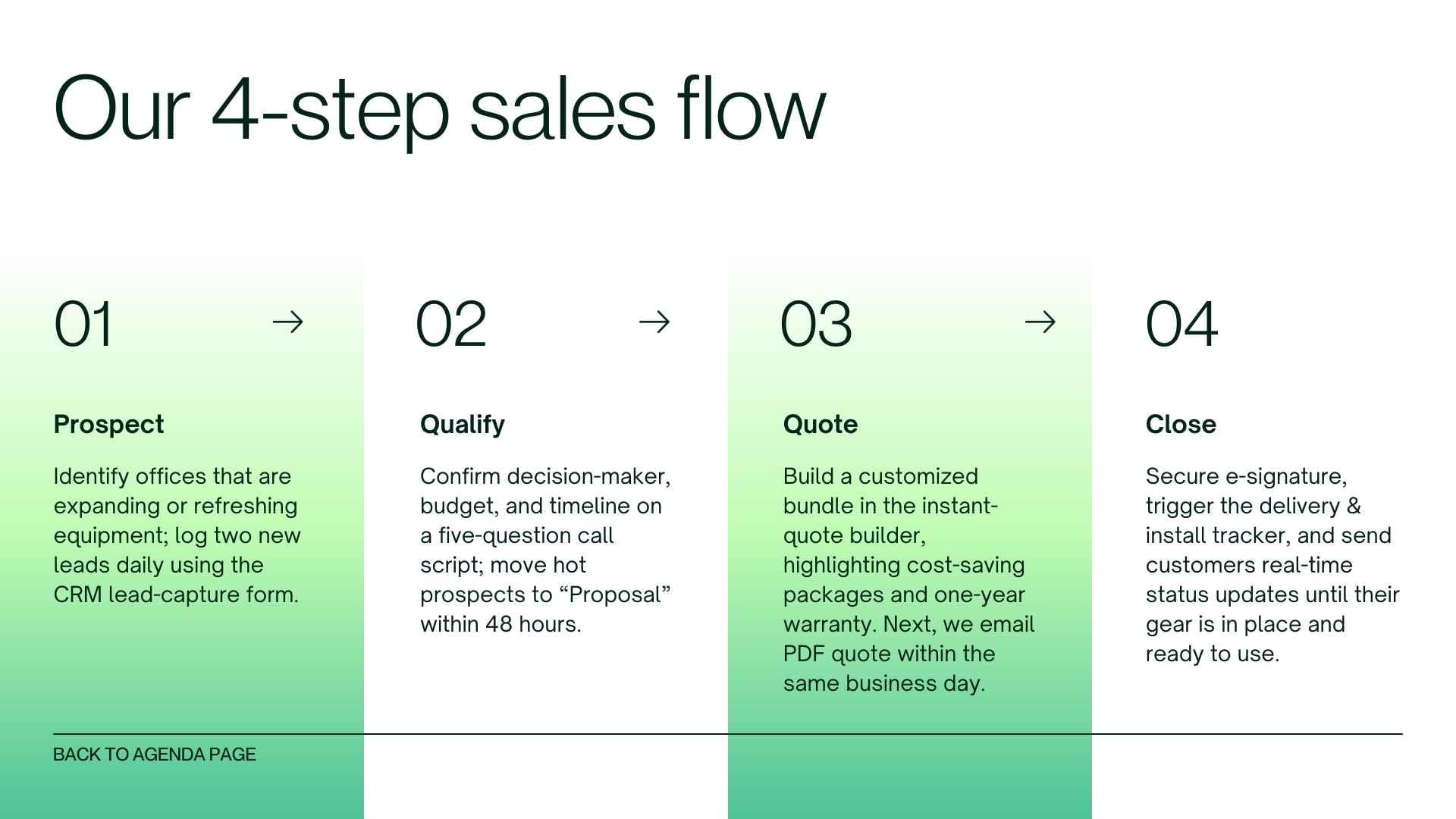 Our 4-step sales flow

01 →

Prospect

Identify offices that are expanding or refreshing equipment; log two new leads daily using the CRM lead-capture form.

02 →

Qualify

Confirm decision-maker, budget, and timeline on a five-question call script; move hot prospects to “Proposal” within 48 hours.

03 →

Quote

Build a customized bundle in the instant-quote builder, highlighting cost-saving packages and one-year warranty. Next, we email PDF quote within the same business day.

04

Close

Secure e-signature, trigger the delivery & install tracker, and send customers real-time status updates until their gear is in place and ready to use.

BACK TO AGENDA PAGE